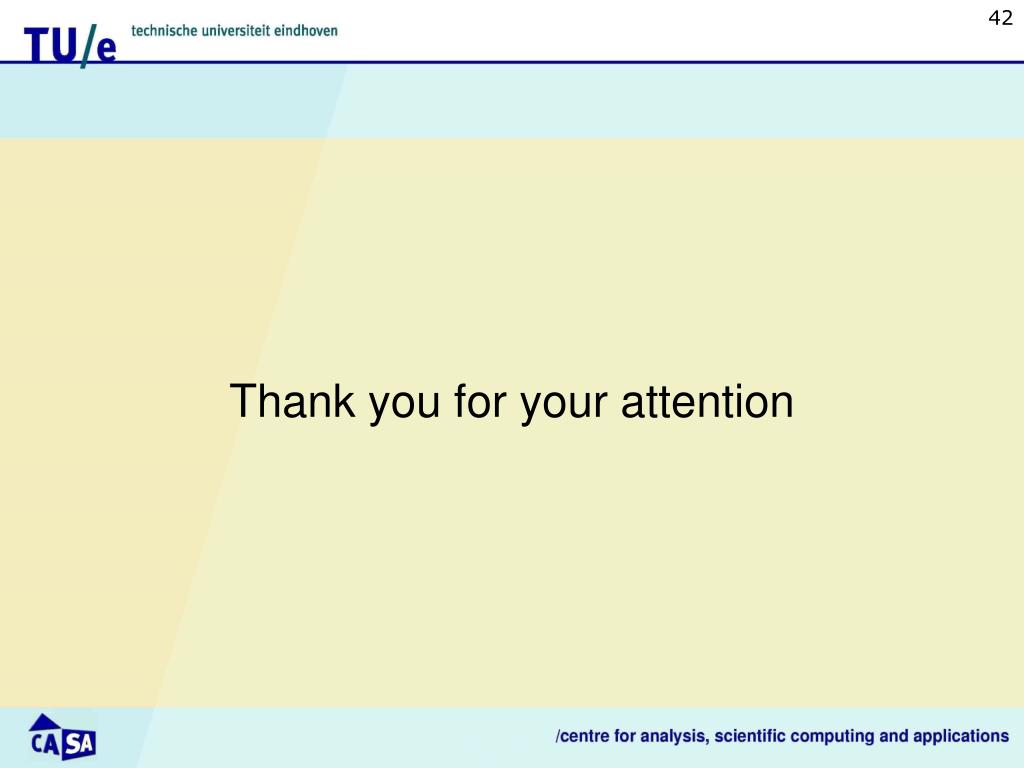 TU/e technische universiteit eindhoven

42

Thank you for your attention

CASA

/centre for analysis, scientific computing and applications